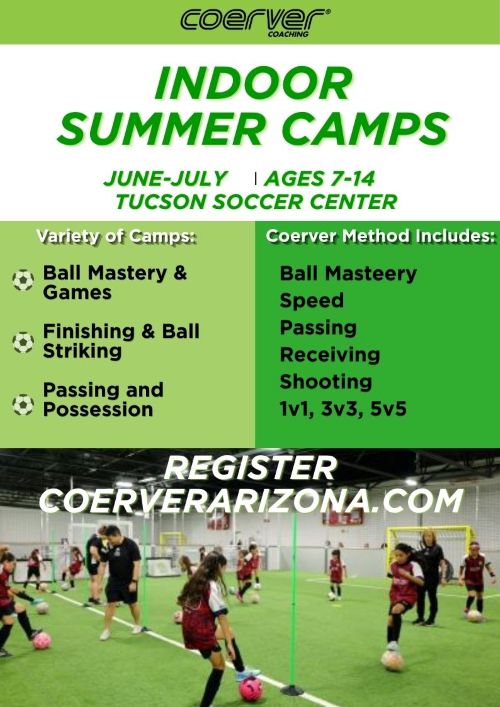 coerver®
COACHING

INDOOR SUMMER CAMPS

JUNE-JULY | AGES 7-14
TUCSON SOCCER CENTER

Variety of Camps:

Ball Mastery & Games

Finishing & Ball Striking

Passing and Possession

Coerver Method Includes:

Ball Masteery
Speed
Passing
Receiving
Shooting
1v1, 3v3, 5v5

REGISTER
COERVERARIZONA.COM